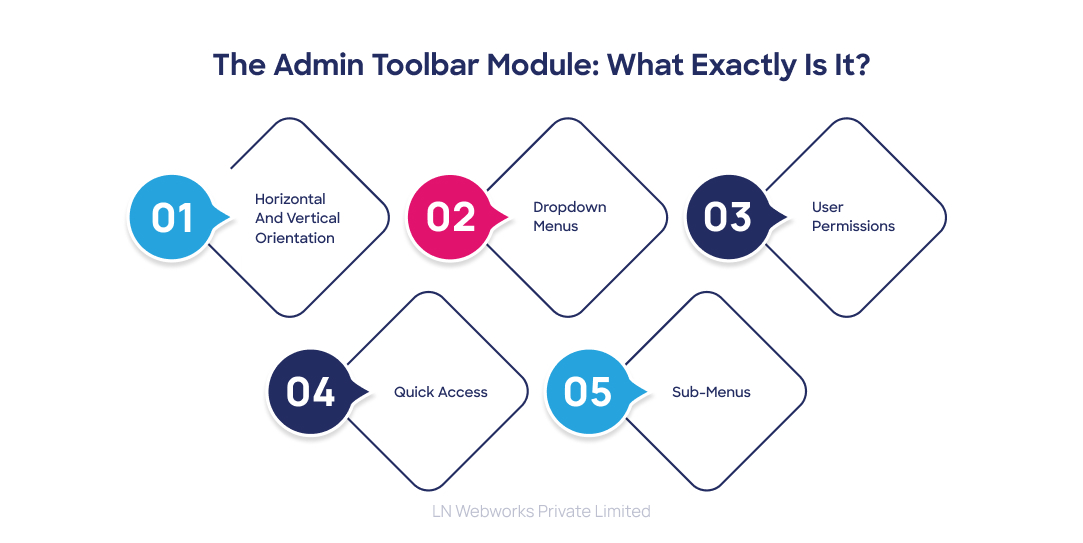 The Admin Toolbar Module: What Exactly Is It?

01
Horizontal And Vertical Orientation

02
Dropdown Menus

03
User Permissions

04
Quick Access

05
Sub-Menus

LN Webworks Private Limited